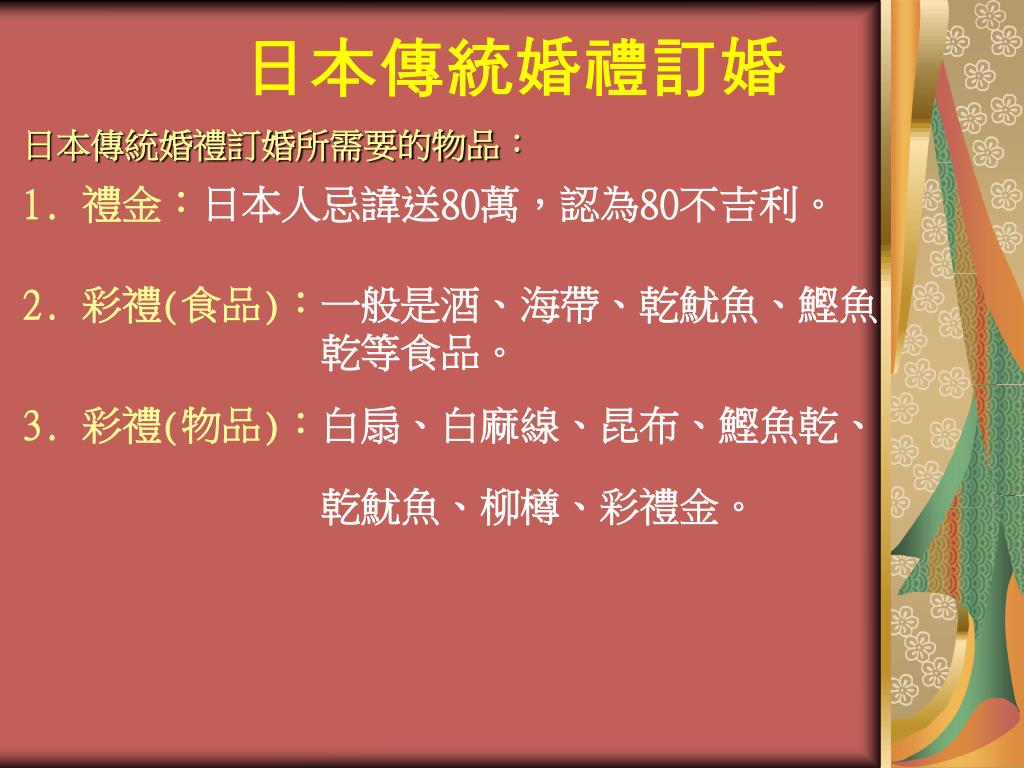 日本傳統婚禮訂婚

日本傳統婚禮訂婚所需要的物品：

1. 禮金：日本人忌諱送80萬，認為80不吉利。

2. 彩禮(食品)：一般是酒、海帶、乾魷魚、鰹魚乾等食品。

3. 彩禮(物品)：白扇、白麻線、昆布、鰹魚乾、乾魷魚、柳樽、彩禮金。